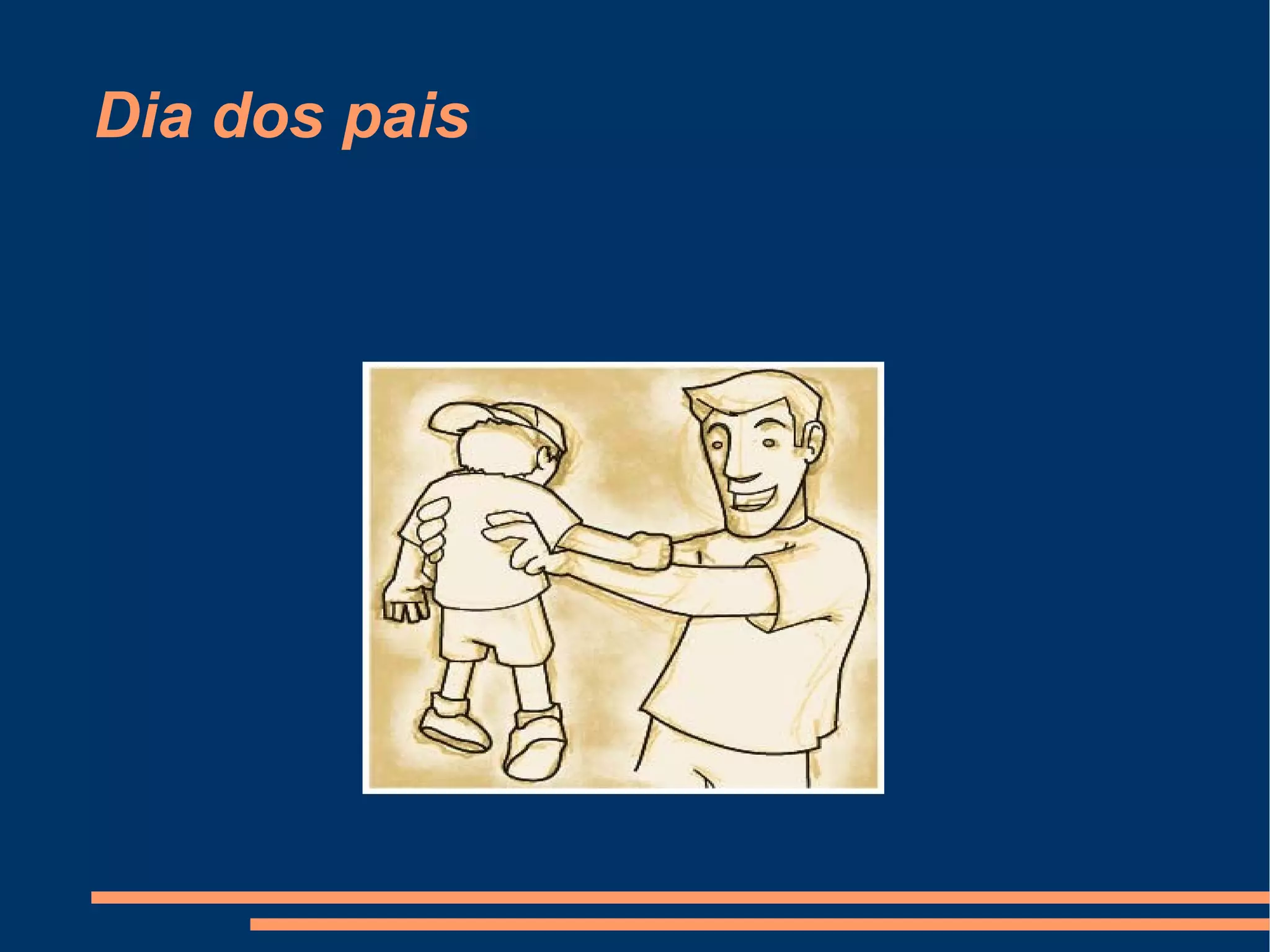 Dia dos pais